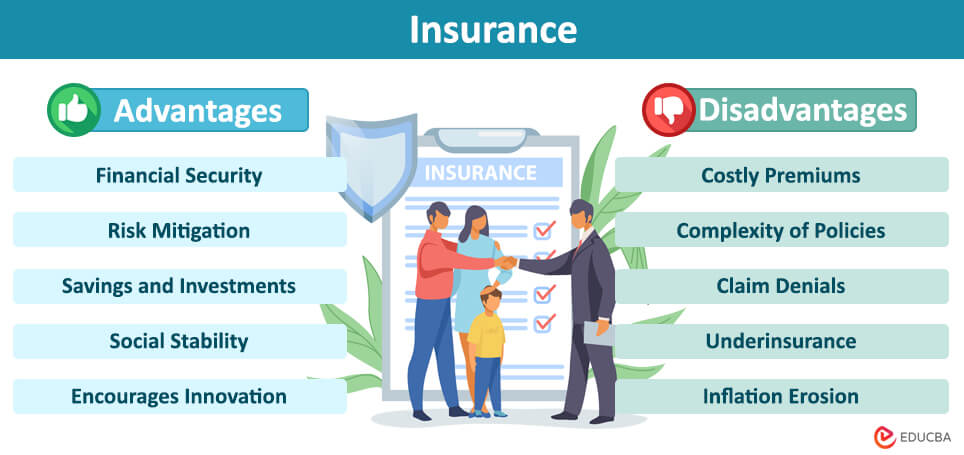 Insurance

Advantages

Financial Security

Risk Mitigation

Savings and Investments

Social Stability

Encourages Innovation

INSURANCE

Disadvantages

Costly Premiums

Complexity of Policies

Claim Denials

Underinsurance

Inflation Erosion

EDUCBA